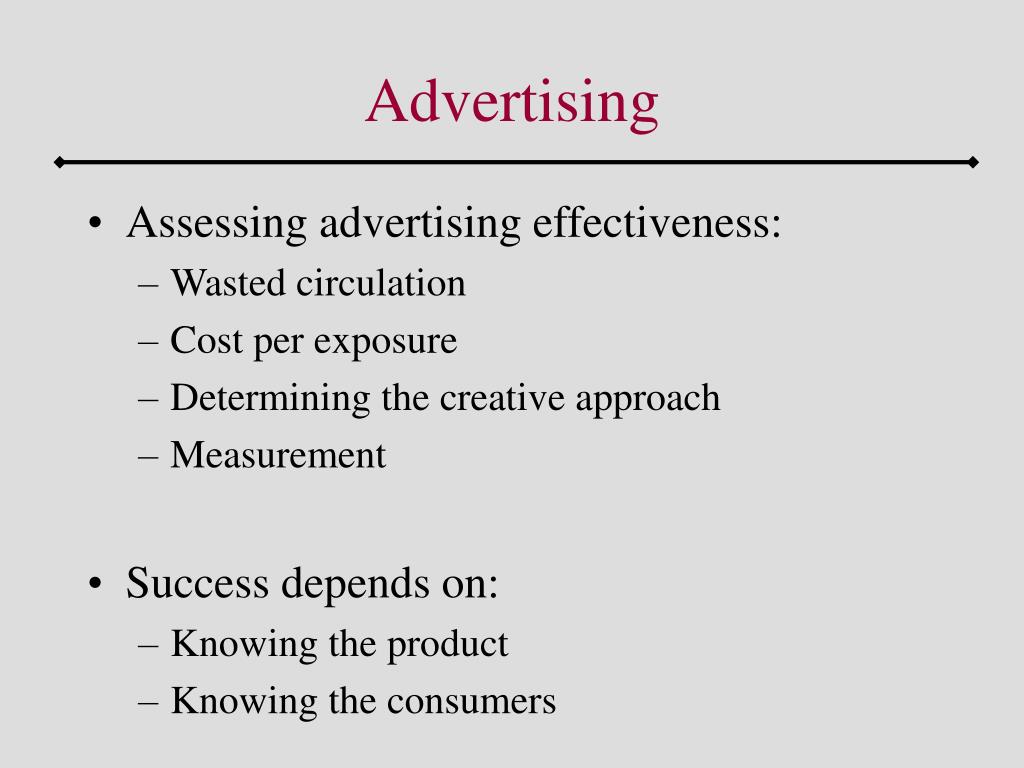 Advertising

• Assessing advertising effectiveness:
– Wasted circulation
– Cost per exposure
– Determining the creative approach
– Measurement

• Success depends on:
– Knowing the product
– Knowing the consumers